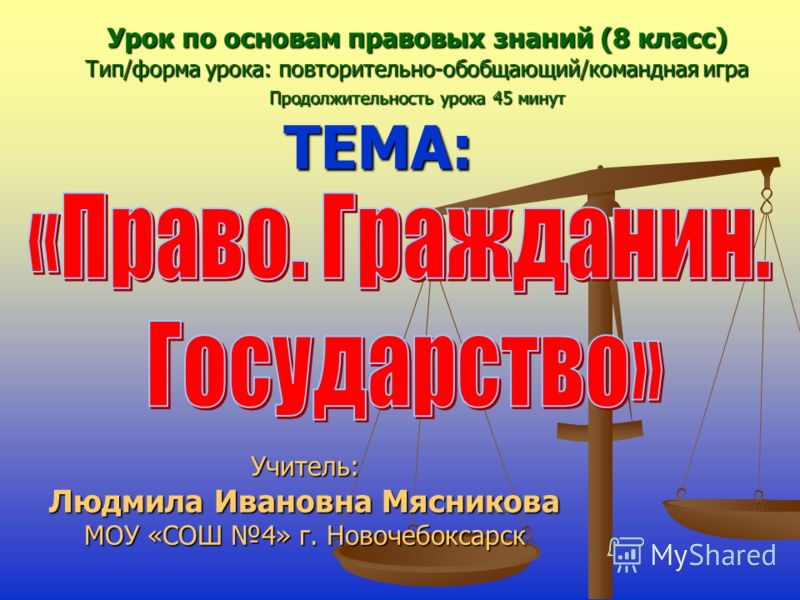 Урок по основам правовых знаний (8 класс)
Тип/форма урока: повторительно-обобщающий/командная игра
Продолжительность урока 45 минут

ТЕМА:
«Право. Гражданин. Государство»

Учитель:
Людмила Ивановна Мясникова
МОУ «СОШ №4» г. Новочебоксарск

MyShared